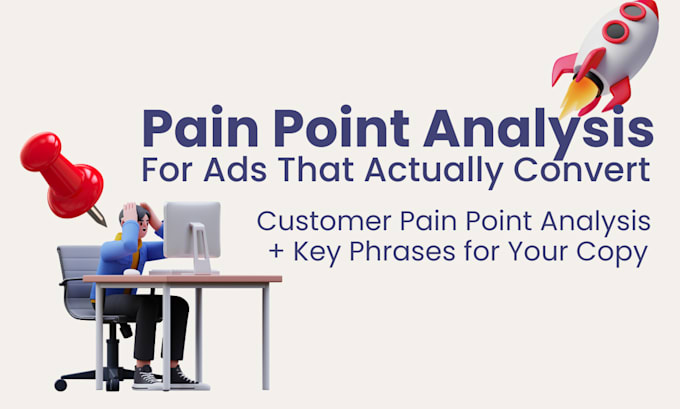 Pain Point Analysis
For Ads That Actually Convert

Customer Pain Point Analysis
+ Key Phrases for Your Copy